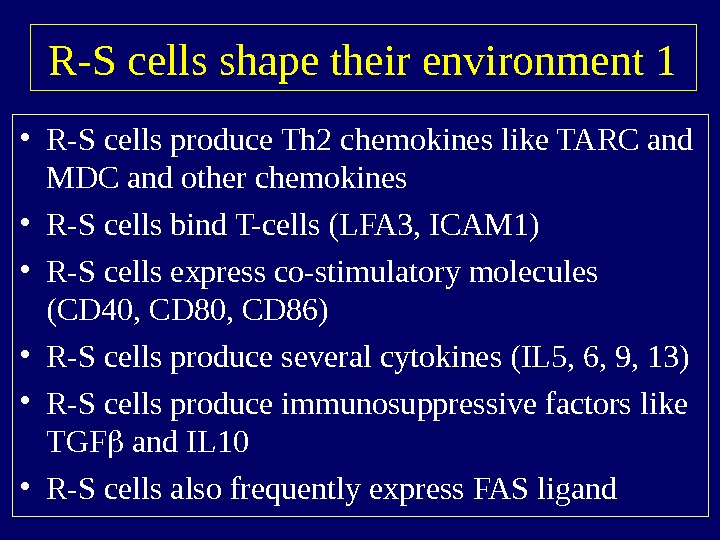 R-S cells shape their environment 1

• R-S cells produce Th2 chemokines like TARC and MDC and other chemokines

• R-S cells bind T-cells (LFA3, ICAM1)

• R-S cells express co-stimulatory molecules (CD40, CD80, CD86)

• R-S cells produce several cytokines (IL5, 6, 9, 13)

• R-S cells produce immunosuppressive factors like TGFβ and IL10

• R-S cells also frequently express FAS ligand